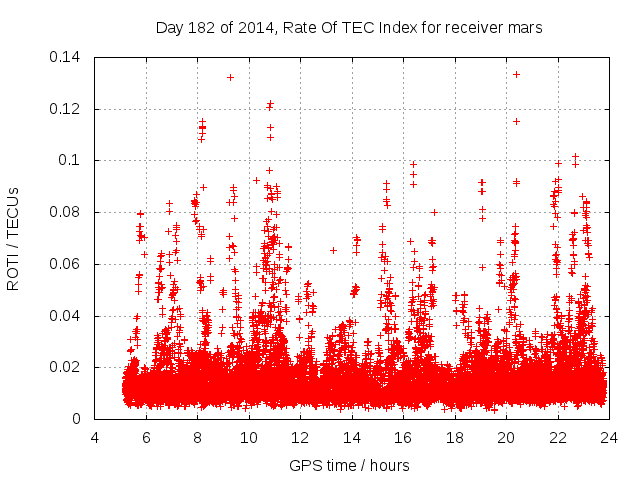 Day 182 of 2014, Rate Of TEC Index for receiver mars

ROTI / TECUs

0.14
0.12
0.1
0.08
0.06
0.04
0.02
0

4 6 8 10 12 14 16 18 20 22 24

GPS time / hours